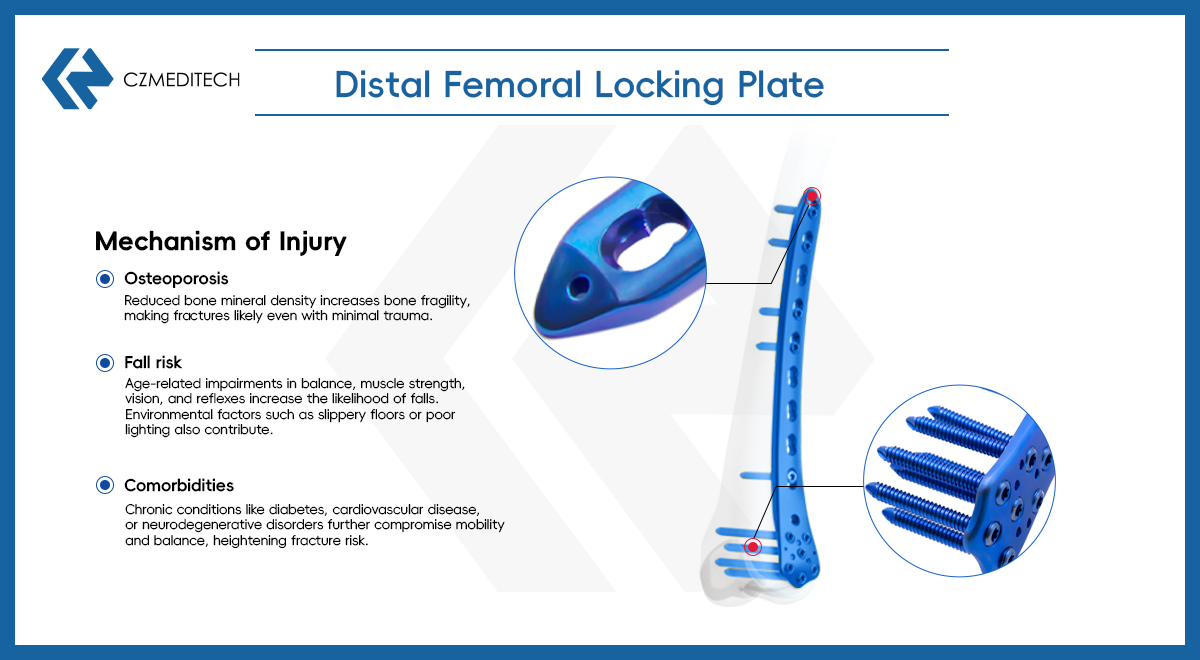 CZMEDITECH

Distal Femoral Locking Plate

Mechanism of Injury

Osteoporosis
Reduced bone mineral density increases bone fragility, making fractures likely even with minimal trauma.

Fall risk
Age-related impairments in balance, muscle strength, vision, and reflexes increase the likelihood of falls. Environmental factors such as slippery floors or poor lighting also contribute.

Comorbidities
Chronic conditions like diabetes, cardiovascular disease, or neurodegenerative disorders further compromise mobility and balance, heightening fracture risk.